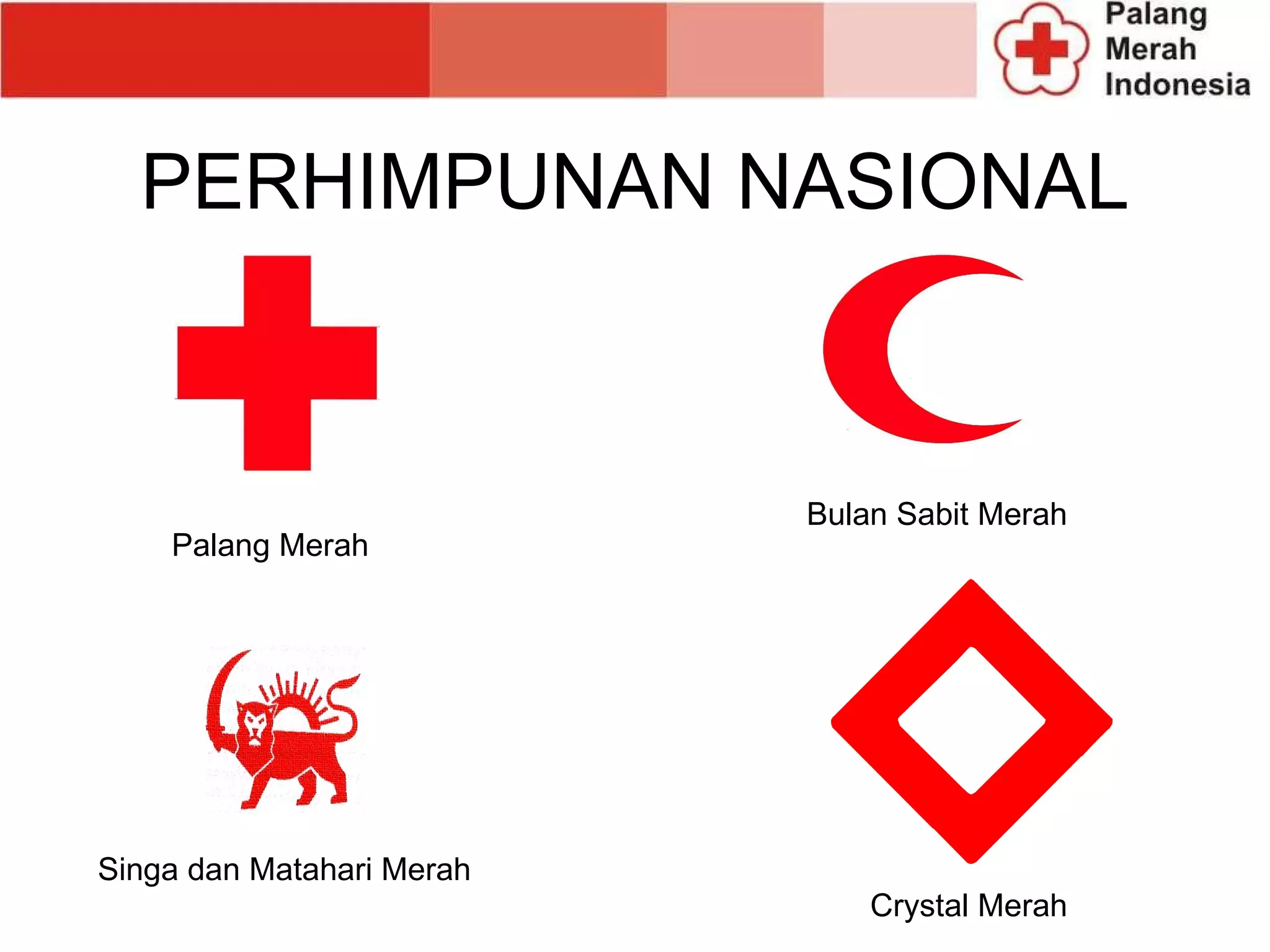 Palang Merah Indonesia

PERHIMPUNAN NASIONAL

Palang Merah

Bulan Sabit Merah

Singa dan Matahari Merah

Crystal Merah